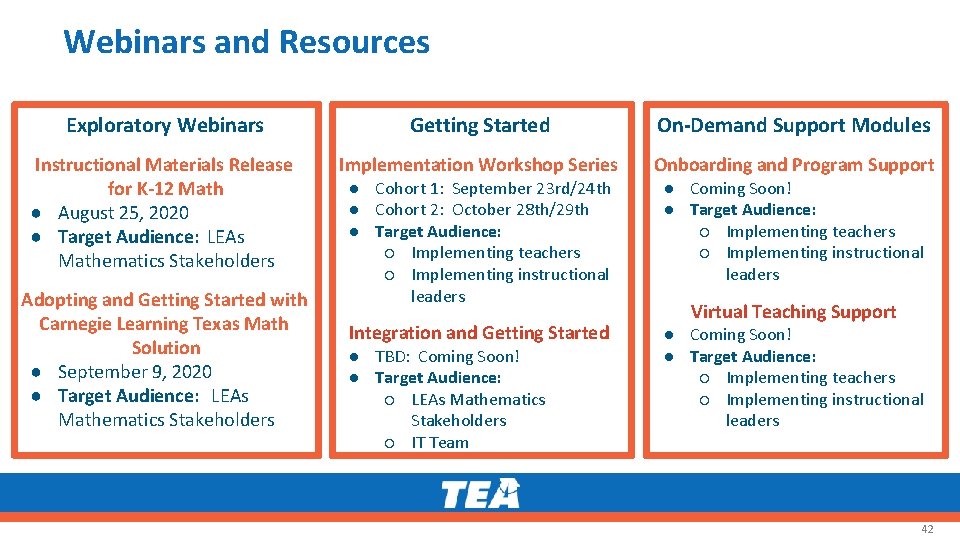 Webinars and Resources

Exploratory Webinars

Instructional Materials Release for K-12 Math
● August 25, 2020
● Target Audience: LEAs Mathematics Stakeholders

Adopting and Getting Started with Carnegie Learning Texas Math Solution
● September 9, 2020
● Target Audience: LEAs Mathematics Stakeholders

Getting Started

Implementation Workshop Series
● Cohort 1: September 23rd/24th
● Cohort 2: October 28th/29th
● Target Audience:
○ Implementing teachers
○ Implementing instructional leaders

Integration and Getting Started
● TBD: Coming Soon!
● Target Audience:
○ LEAs Mathematics Stakeholders
○ IT Team

On-Demand Support Modules

Onboarding and Program Support
● Coming Soon!
● Target Audience:
○ Implementing teachers
○ Implementing instructional leaders

Virtual Teaching Support
● Coming Soon!
● Target Audience:
○ Implementing teachers
○ Implementing instructional leaders

TEA

42